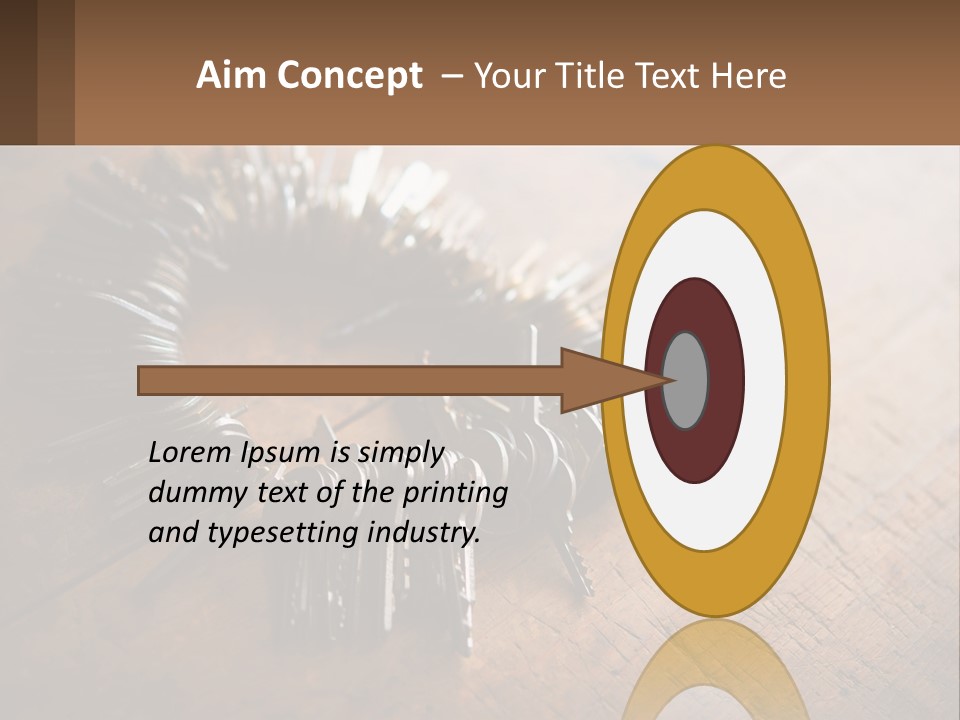 Aim Concept – Your Title Text Here

Lorem Ipsum is simply dummy text of the printing and typesetting industry.